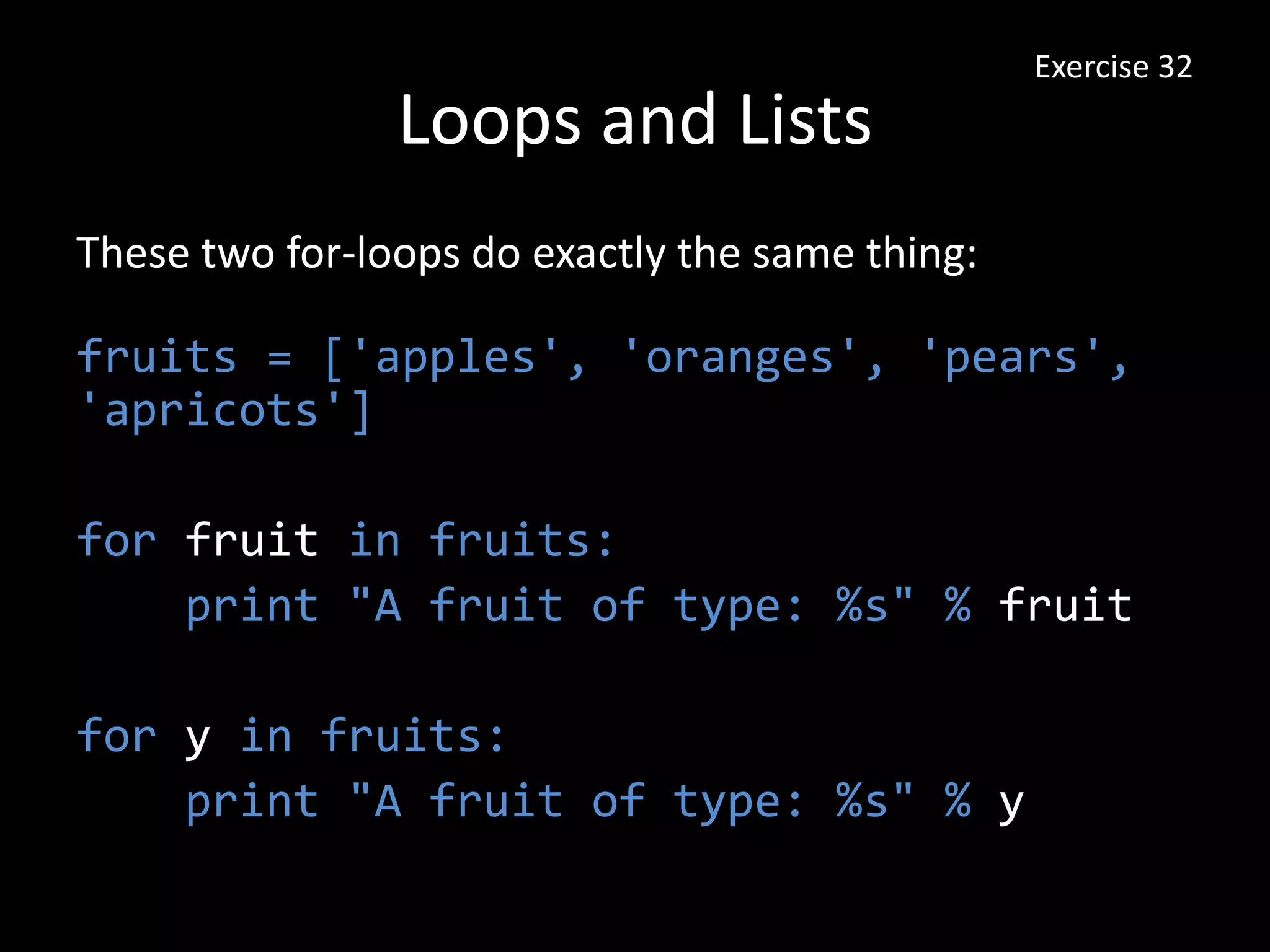 Exercise 32

Loops and Lists

These two for-loops do exactly the same thing:

fruits = ['apples', 'oranges', 'pears', 'apricots']

for fruit in fruits:
    print "A fruit of type: %s" % fruit

for y in fruits:
    print "A fruit of type: %s" % y